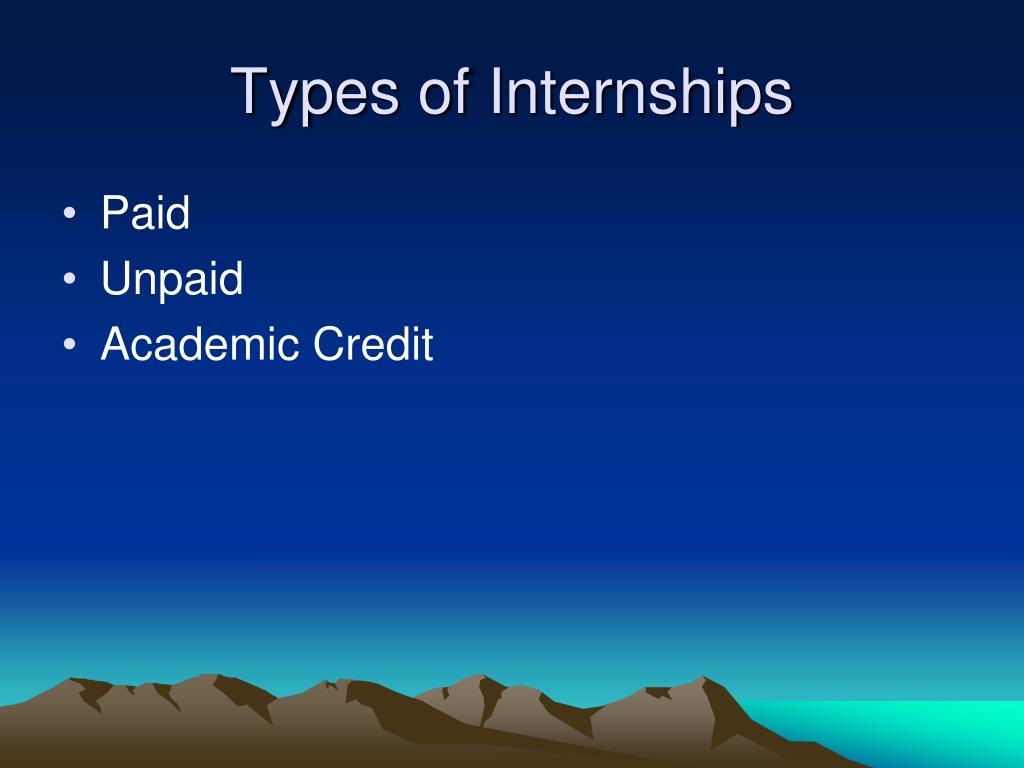 Types of Internships

• Paid
• Unpaid
• Academic Credit